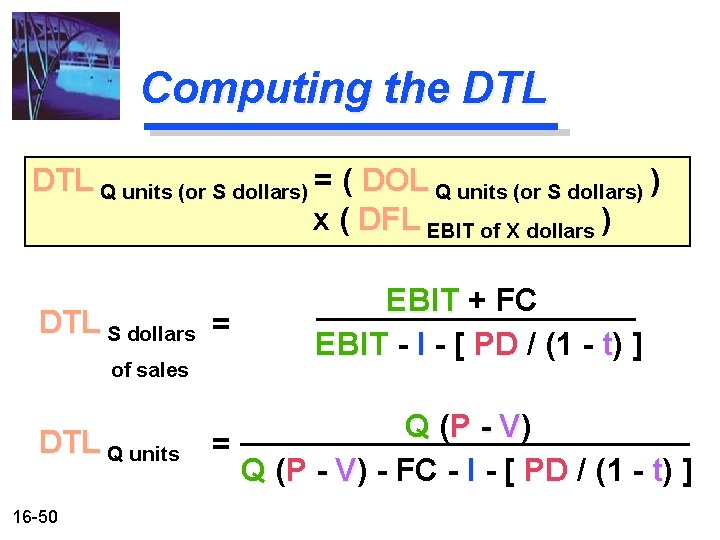 Computing the DTL

$DTL_{\text{Q units (or S dollars)}} = ( DOL_{\text{Q units (or S dollars)}} ) \times ( DFL_{\text{EBIT of X dollars}} )$

$DTL_{\text{S dollars of sales}} = \frac{EBIT + FC}{EBIT - I - [ PD / (1 - t) ]}$

$DTL_{\text{Q units}} = \frac{Q (P - V)}{Q (P - V) - FC - I - [ PD / (1 - t) ]}$

16-50